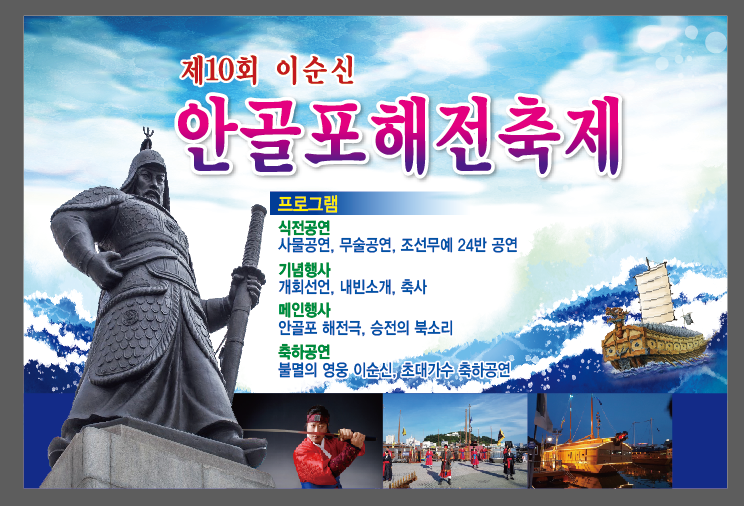 제10회 이순신
안골포해전축제

프로그램

식전공연
사물공연, 무술공연, 조선무예 24반 공연

기념행사
개회선언, 내빈소개, 축사

메인행사
안골포 해전극, 승전의 북소리

축하공연
불멸의 영웅 이순신, 초대가수 축하공연